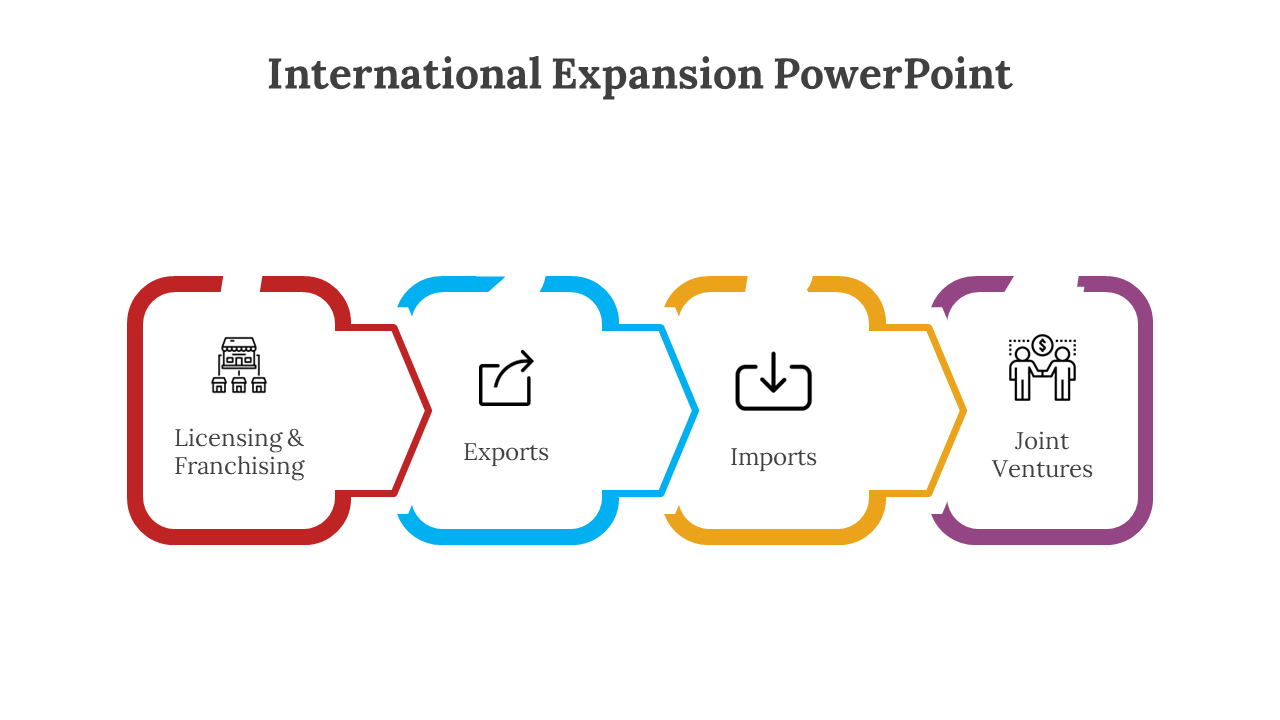 International Expansion PowerPoint

Licensing & Franchising

Exports

Imports

Joint Ventures